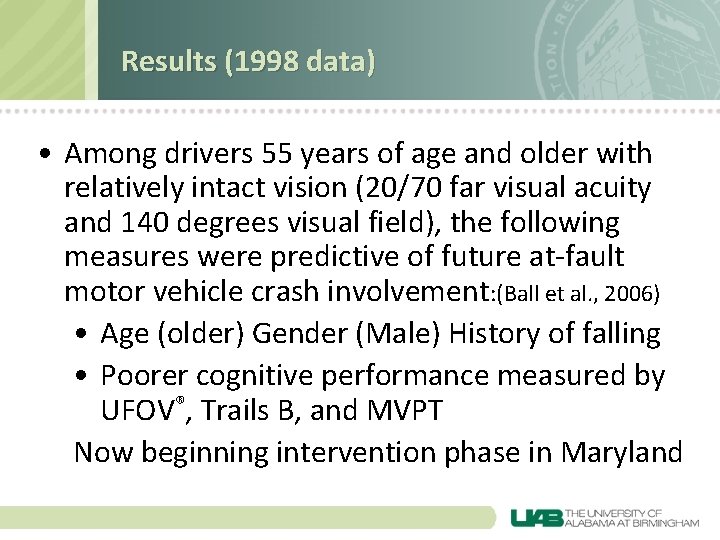 Results (1998 data)

• Among drivers 55 years of age and older with relatively intact vision (20/70 far visual acuity and 140 degrees visual field), the following measures were predictive of future at-fault motor vehicle crash involvement:(Ball et al., 2006)

• Age (older) Gender (Male) History of falling

• Poorer cognitive performance measured by UFOV®, Trails B, and MVPT

Now beginning intervention phase in Maryland

UAB THE UNIVERSITY OF ALABAMA AT BIRMINGHAM